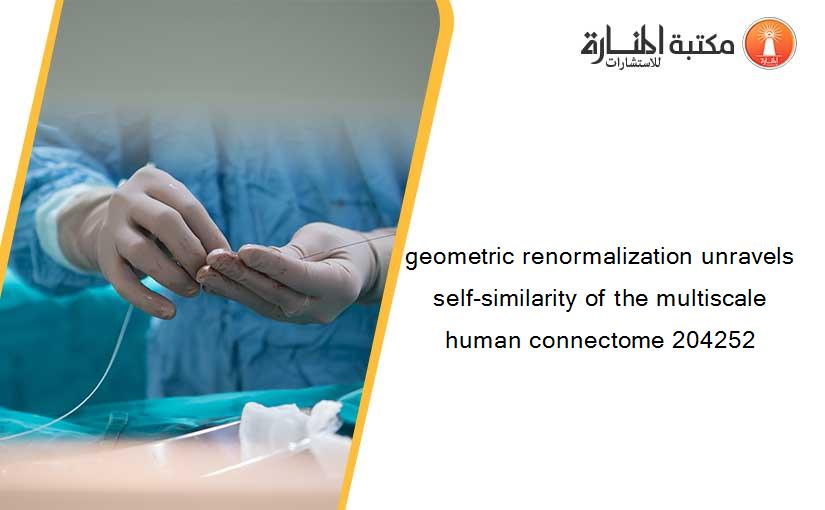 مكتبة المنارة للاستشارات

geometric renormalization unravels self-similarity of the multiscale human connectome 204252